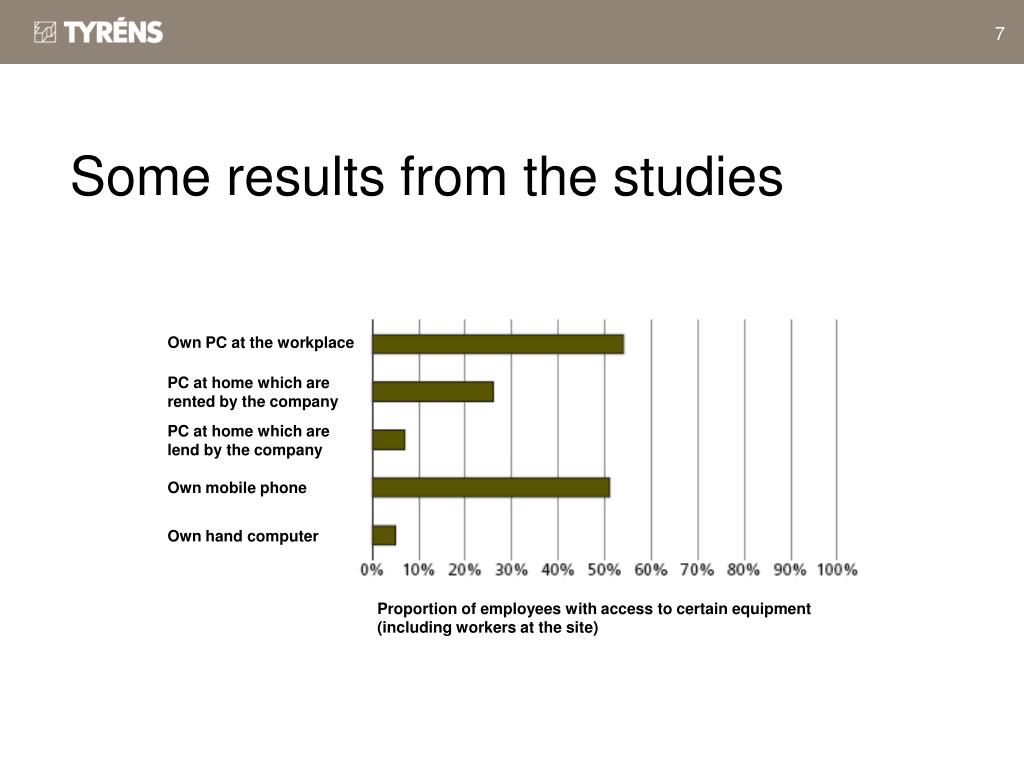 TYRÉNS

7

Some results from the studies

Own PC at the workplace

PC at home which are rented by the company

PC at home which are lend by the company

Own mobile phone

Own hand computer

0% 10% 20% 30% 40% 50% 60% 70% 80% 90% 100%

Proportion of employees with access to certain equipment (including workers at the site)